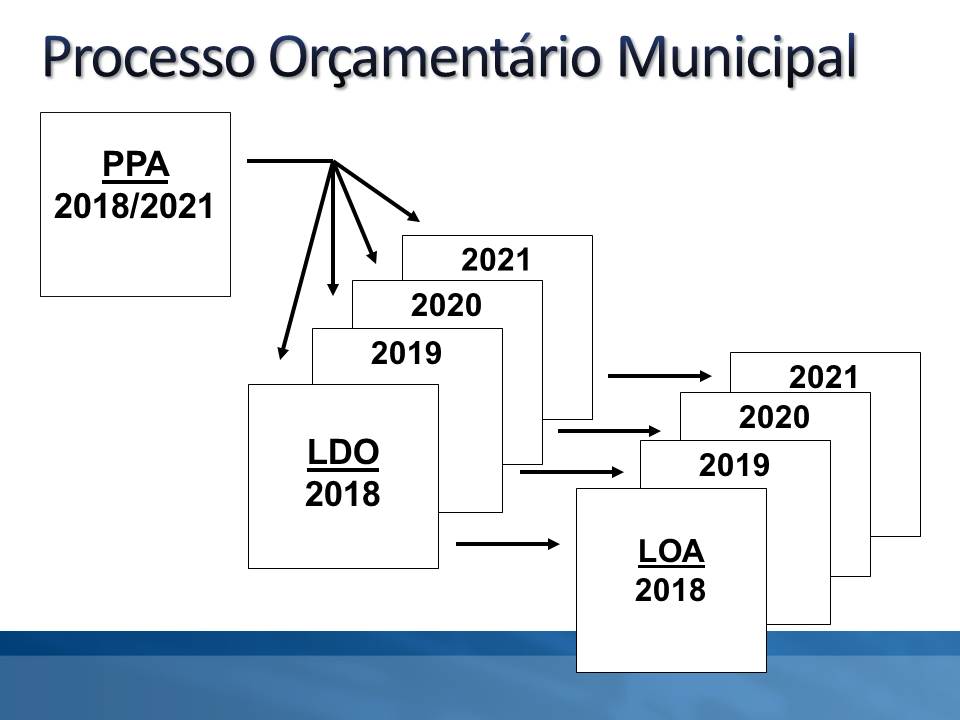 Processo Orçamentário Municipal

PPA
2018/2021

2021

2020

2019

LDO
2018

2021

2020

2019

LOA
2018